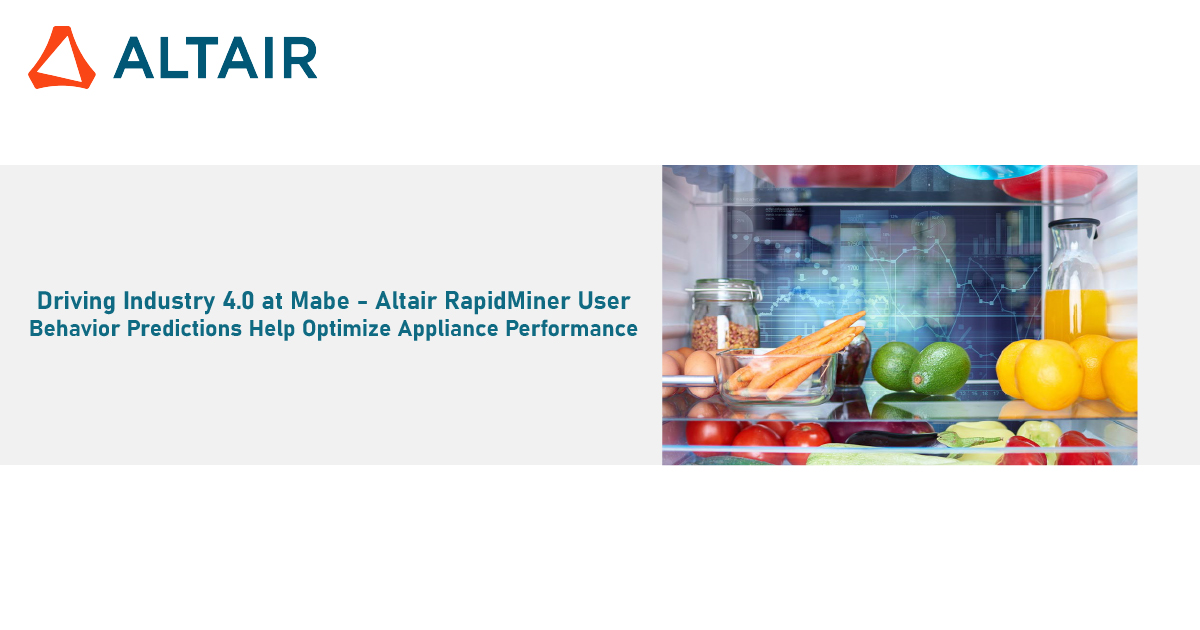 ALTAIR

Driving Industry 4.0 at Mabe - Altair RapidMiner User Behavior Predictions Help Optimize Appliance Performance